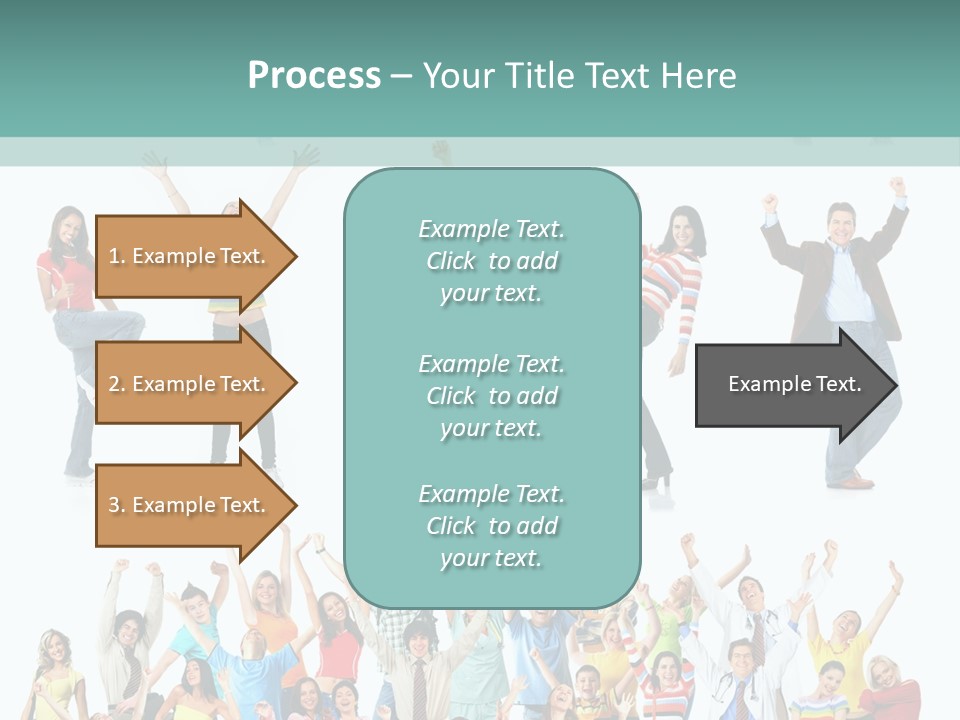 Process – Your Title Text Here

1. Example Text.

2. Example Text.

3. Example Text.

Example Text. Click to add your text.

Example Text. Click to add your text.

Example Text. Click to add your text.

Example Text.